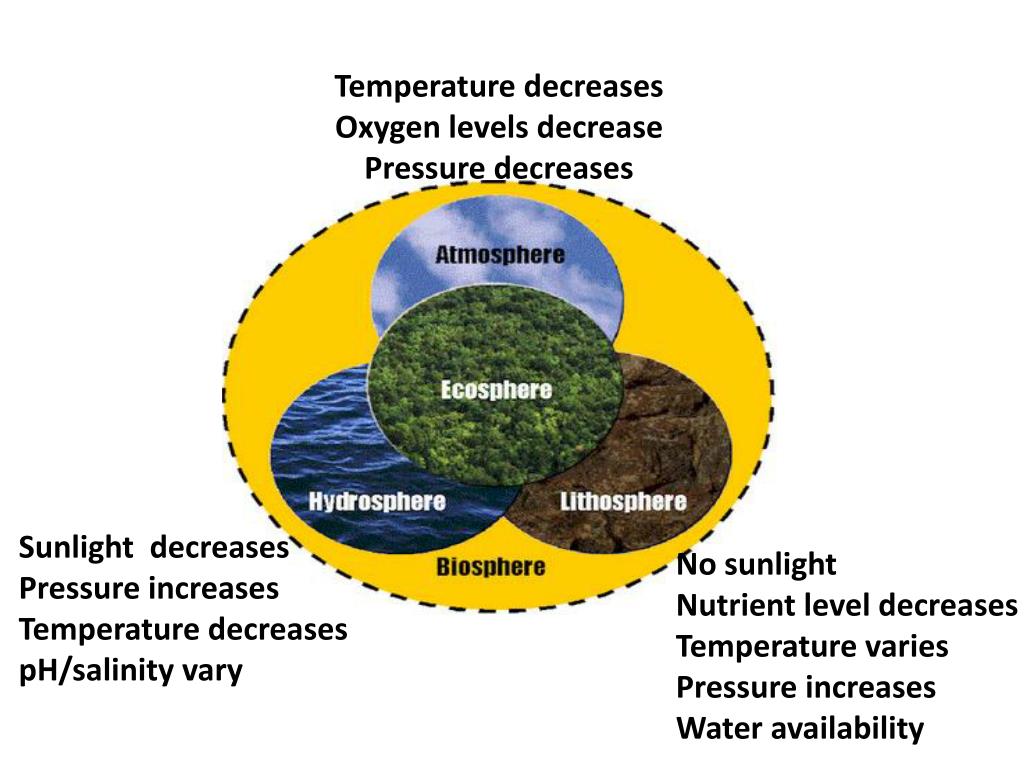 Temperature decreases
Oxygen levels decrease
Pressure decreases

Atmosphere

Ecosphere

Hydrosphere

Lithosphere

Biosphere

Sunlight decreases
Pressure increases
Temperature decreases
pH/salinity vary

No sunlight
Nutrient level decreases
Temperature varies
Pressure increases
Water availability